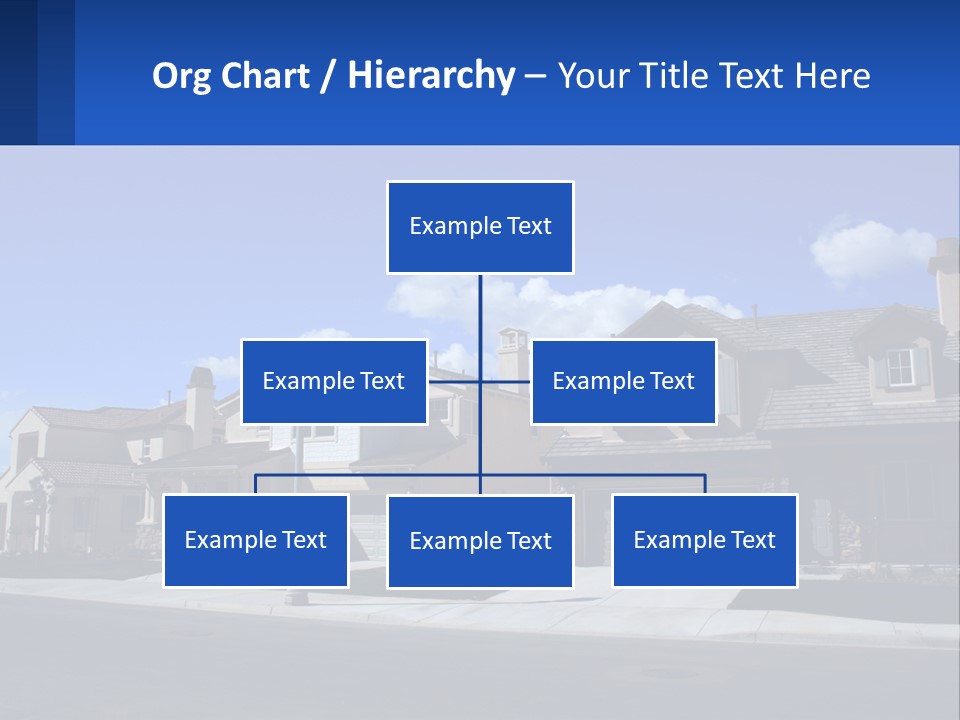 Org Chart / Hierarchy – Your Title Text Here

Example Text

Example Text

Example Text

Example Text

Example Text

Example Text